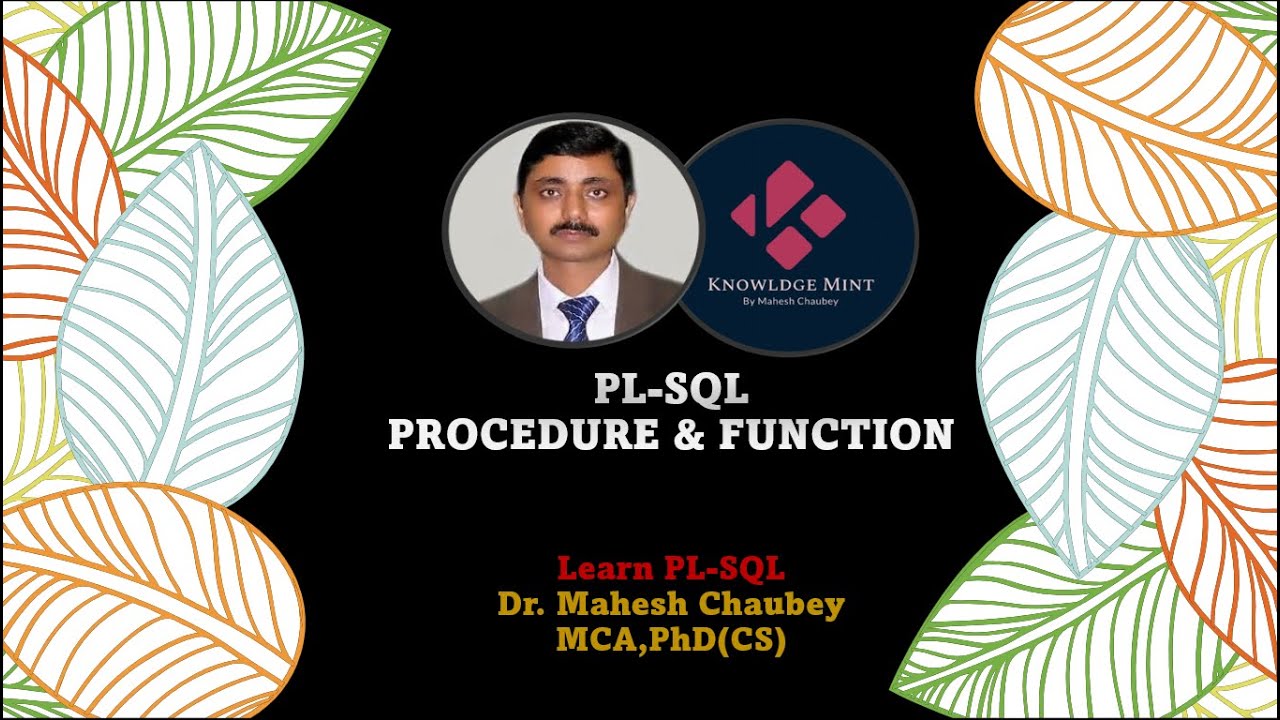 KNOWLDGE MINT
By Mahesh Chaubey

PL-SQL
PROCEDURE & FUNCTION

Learn PL-SQL
Dr. Mahesh Chaubey
MCA,PhD(CS)